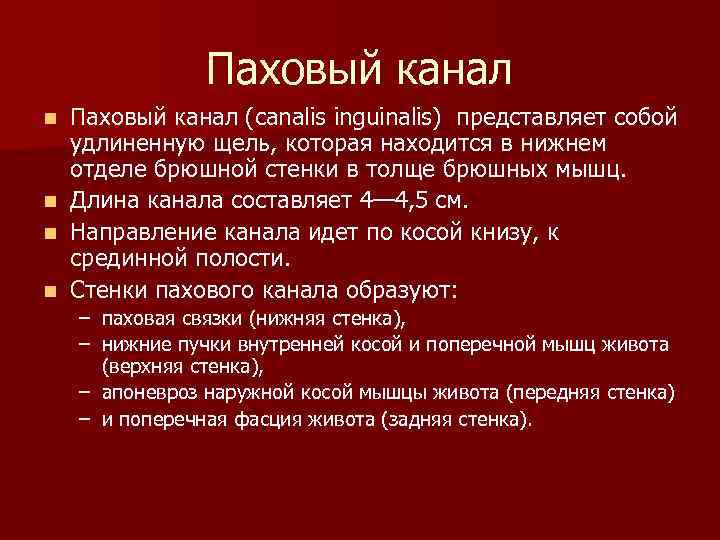 Паховый канал

Паховый канал (canalis inguinalis) представляет собой удлиненную щель, которая находится в нижнем отделе брюшной стенки в толще брюшных мышц.

Длина канала составляет 4—4,5 см.

Направление канала идет по косой книзу, к срединной полости.

Стенки пахового канала образуют:

– паховая связки (нижняя стенка),

– нижние пучки внутренней косой и поперечной мышц живота (верхняя стенка),

– апоневроз наружной косой мышцы живота (передняя стенка)

– и поперечная фасция живота (задняя стенка).